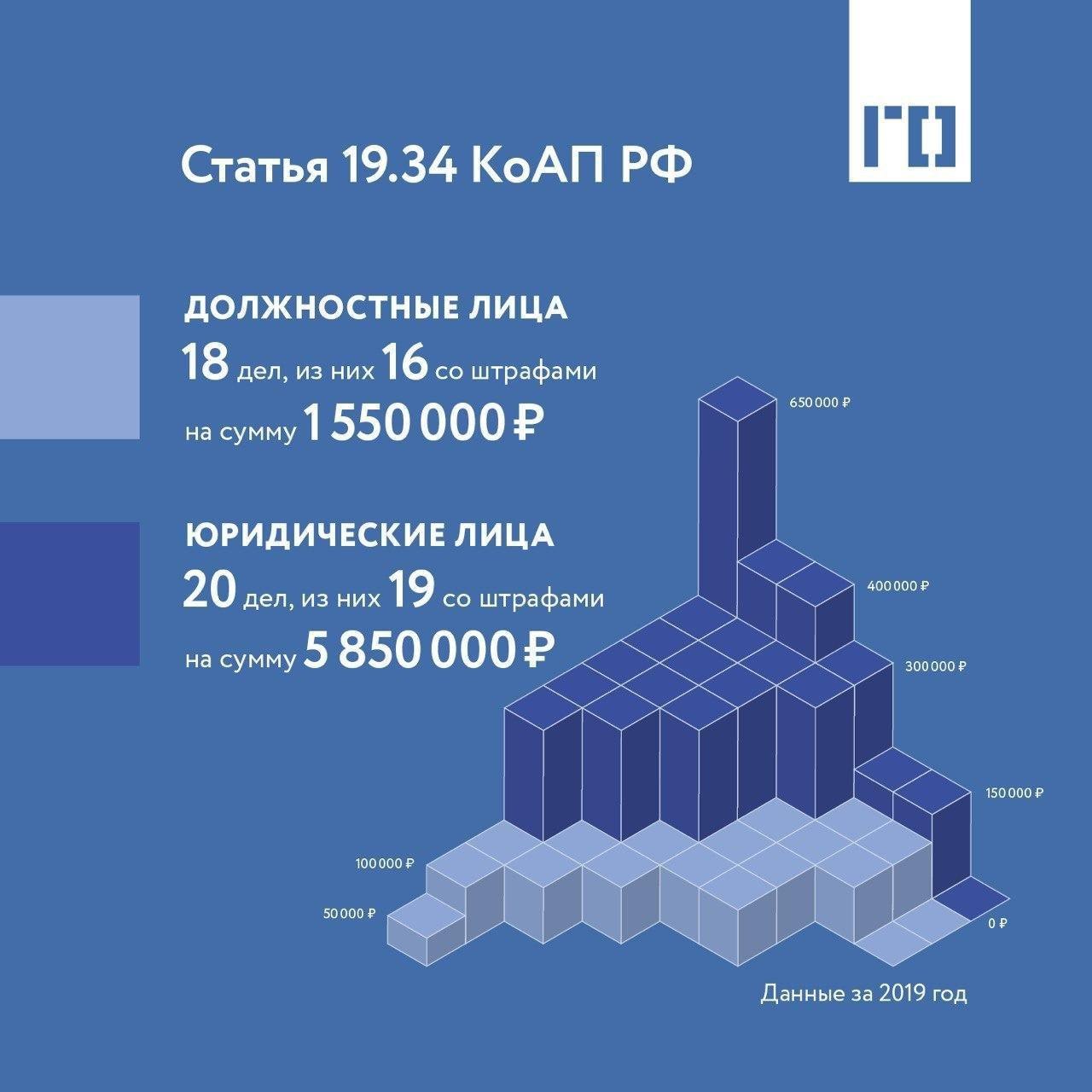 ГО

Статья 19.34 КоАП РФ

ДОЛЖНОСТНЫЕ ЛИЦА
18 дел, из них 16 со штрафами
на сумму 1 550 000 ₽

ЮРИДИЧЕСКИЕ ЛИЦА
20 дел, из них 19 со штрафами
на сумму 5 850 000 ₽

650 000 ₽
400 000 ₽
300 000 ₽
150 000 ₽
100 000 ₽
50 000 ₽
0 ₽

Данные за 2019 год